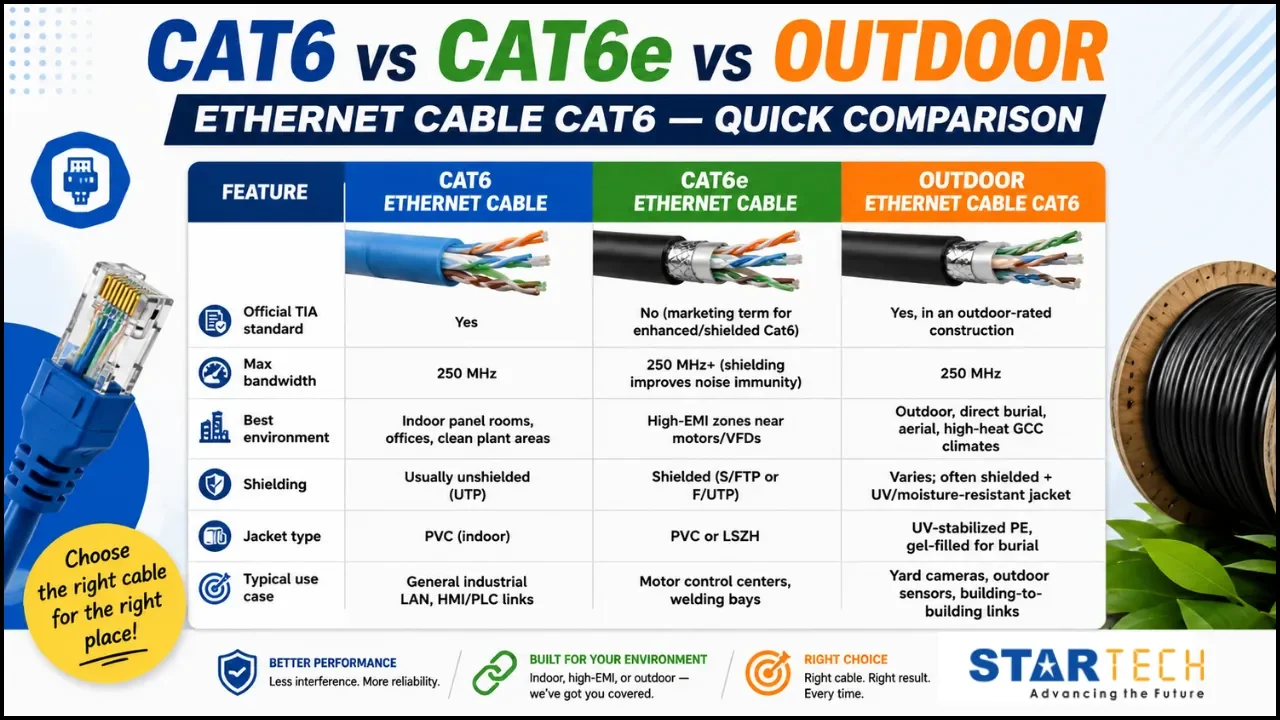 CAT6 vs CAT6e vs OUTDOOR

ETHERNET CABLE CAT6 — QUICK COMPARISON

| FEATURE | CAT6 ETHERNET CABLE | CAT6e ETHERNET CABLE | OUTDOOR ETHERNET CABLE CAT6 |
|---|---|---|---|
| Official TIA standard | Yes | No (marketing term for enhanced/shielded Cat6) | Yes, in an outdoor-rated construction |
| Max bandwidth | 250 MHz | 250 MHz+ (shielding improves noise immunity) | 250 MHz |
| Best environment | Indoor panel rooms, offices, clean plant areas | High-EMI zones near motors/VFDs | Outdoor, direct burial, aerial, high-heat GCC climates |
| Shielding | Usually unshielded (UTP) | Shielded (S/FTP or F/UTP) | Varies; often shielded + UV/moisture-resistant jacket |
| Jacket type | PVC (indoor) | PVC or LSZH | UV-stabilized PE, gel-filled for burial |
| Typical use case | General industrial LAN, HMI/PLC links | Motor control centers, welding bays | Yard cameras, outdoor sensors, building-to-building links |

Choose the right cable for the right place!

BETTER PERFORMANCE
Less interference. More reliability.

BUILT FOR YOUR ENVIRONMENT
Indoor, high-EMI, or outdoor — we've got you covered.

RIGHT CHOICE
Right cable. Right result. Every time.

STARTECH
Advancing the Future